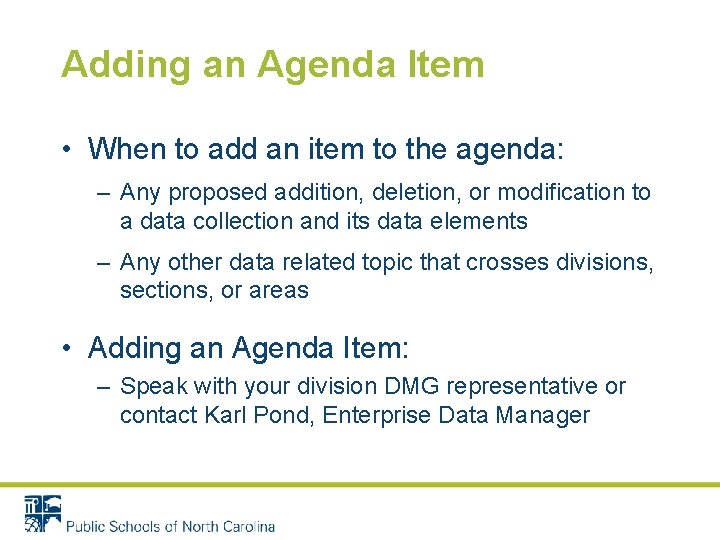 Adding an Agenda Item

• When to add an item to the agenda:

– Any proposed addition, deletion, or modification to a data collection and its data elements

– Any other data related topic that crosses divisions, sections, or areas

• Adding an Agenda Item:

– Speak with your division DMG representative or contact Karl Pond, Enterprise Data Manager

Public Schools of North Carolina